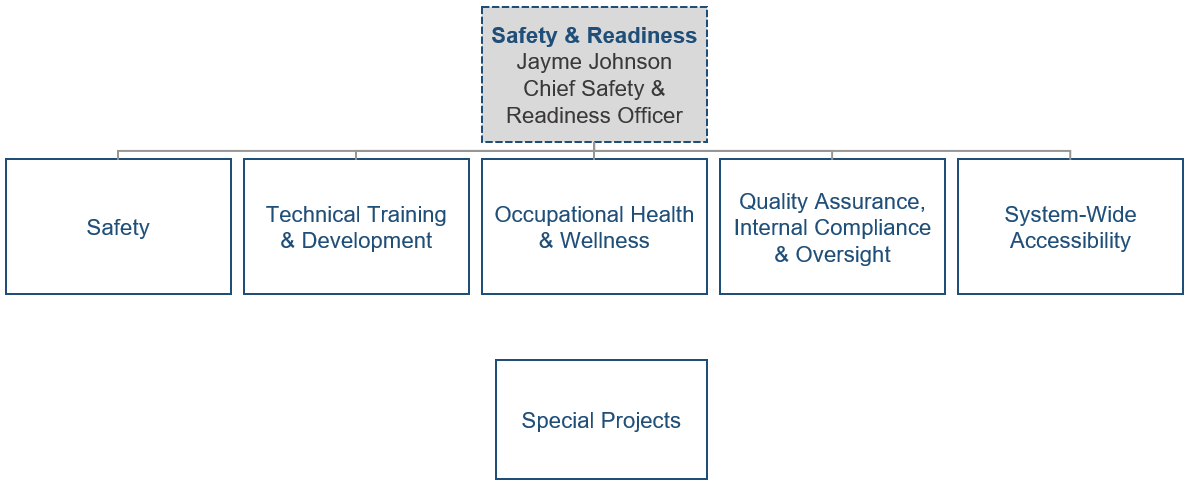 Safety & Readiness
Jayme Johnson
Chief Safety & Readiness Officer

Safety

Technical Training & Development

Occupational Health & Wellness

Quality Assurance, Internal Compliance & Oversight

System-Wide Accessibility

Special Projects